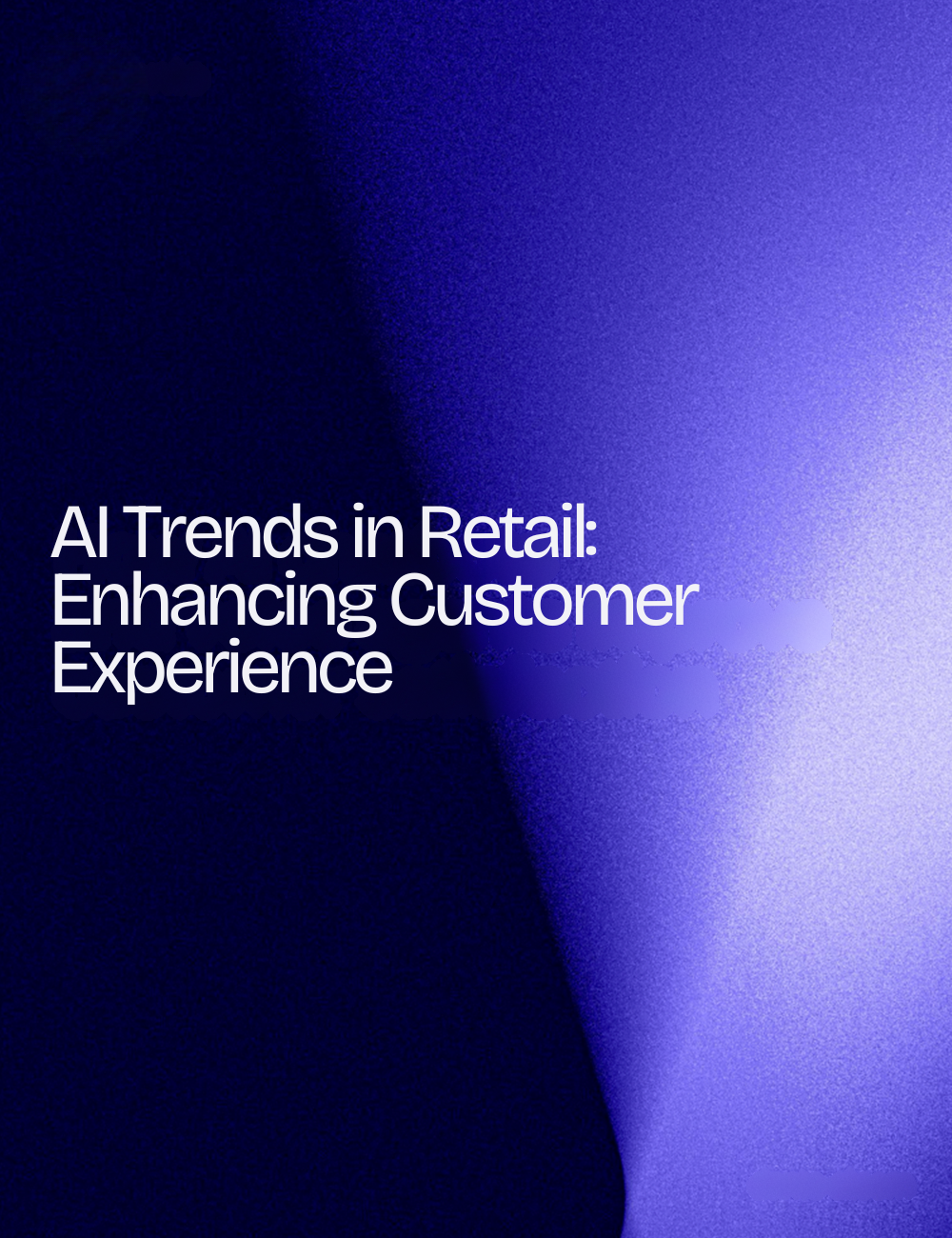 AI Trends in Retail: Enhancing Customer Experience